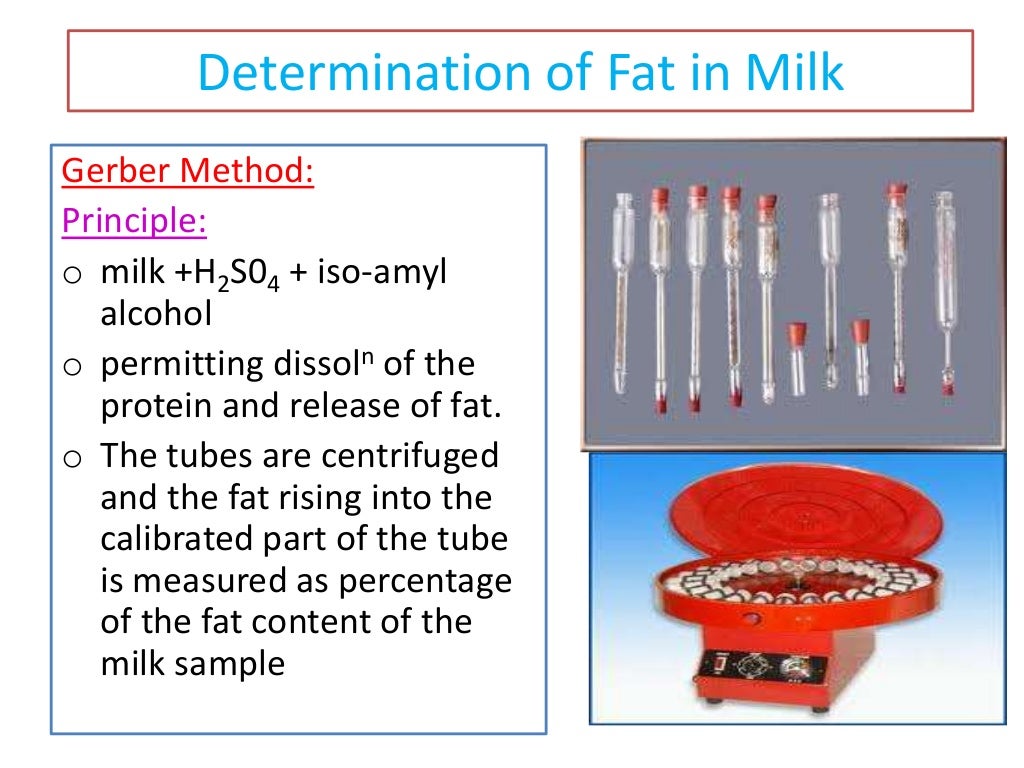 Determination of Fat in Milk

Gerber Method:

Principle:

o milk +$H_2S0_4$ + iso-amyl alcohol

o permitting dissol$^n$ of the protein and release of fat.

o The tubes are centrifuged and the fat rising into the calibrated part of the tube is measured as percentage of the fat content of the milk sample